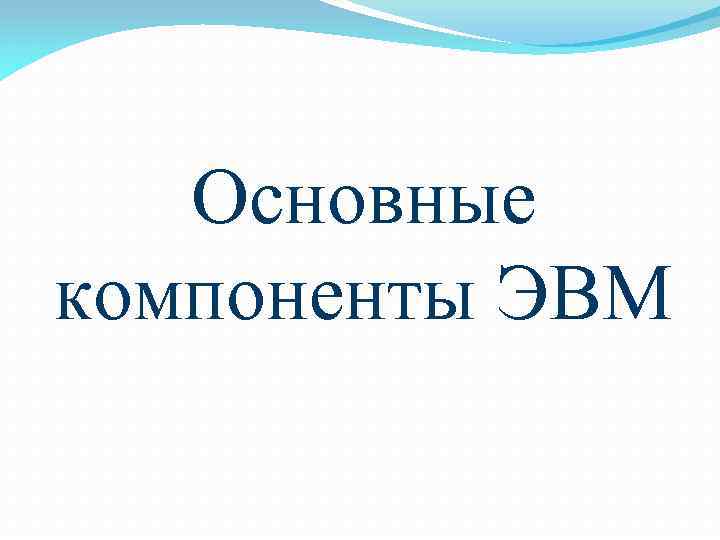 Основные компоненты ЭВМ